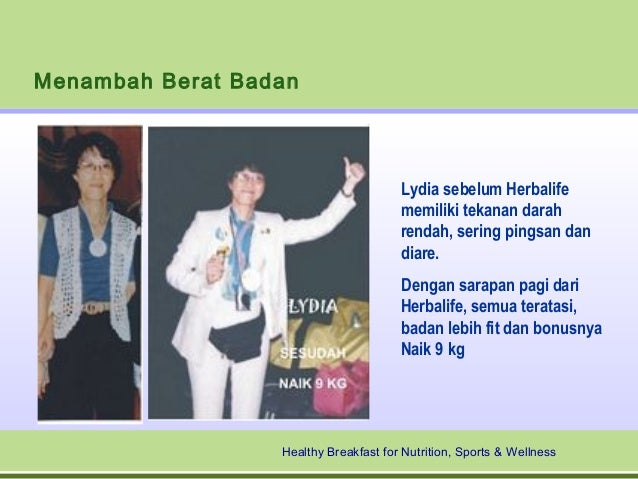 Menambah Berat Badan

LYDIA

SESUDAH

NAIK 9 KG

Lydia sebelum Herbalife memiliki tekanan darah rendah, sering pingsan dan diare.

Dengan sarapan pagi dari Herbalife, semua teratasi, badan lebih fit dan bonusnya Naik 9 kg

Healthy Breakfast for Nutrition, Sports & Wellness